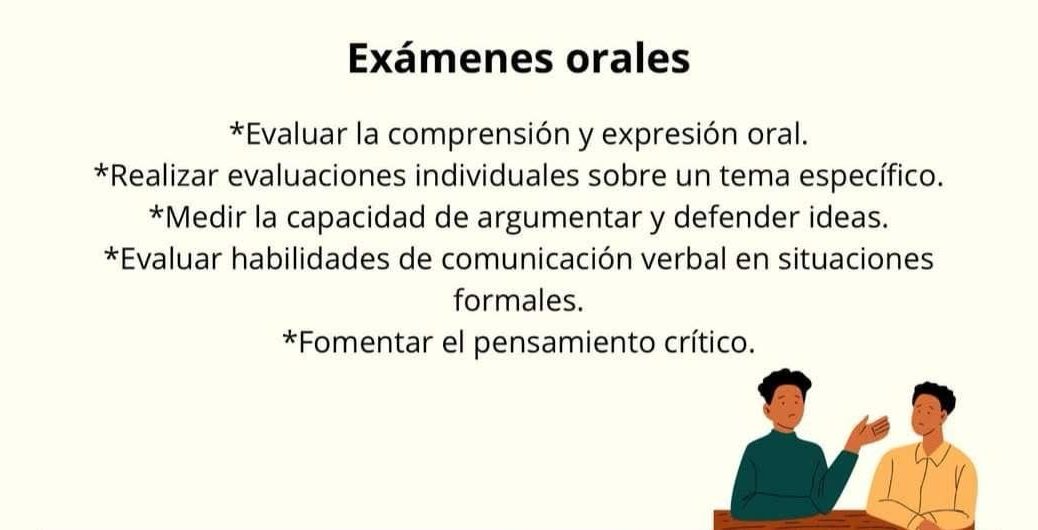 Exámenes orales

*Evaluar la comprensión y expresión oral.
*Realizar evaluaciones individuales sobre un tema específico.
*Medir la capacidad de argumentar y defender ideas.
*Evaluar habilidades de comunicación verbal en situaciones formales.
*Fomentar el pensamiento crítico.